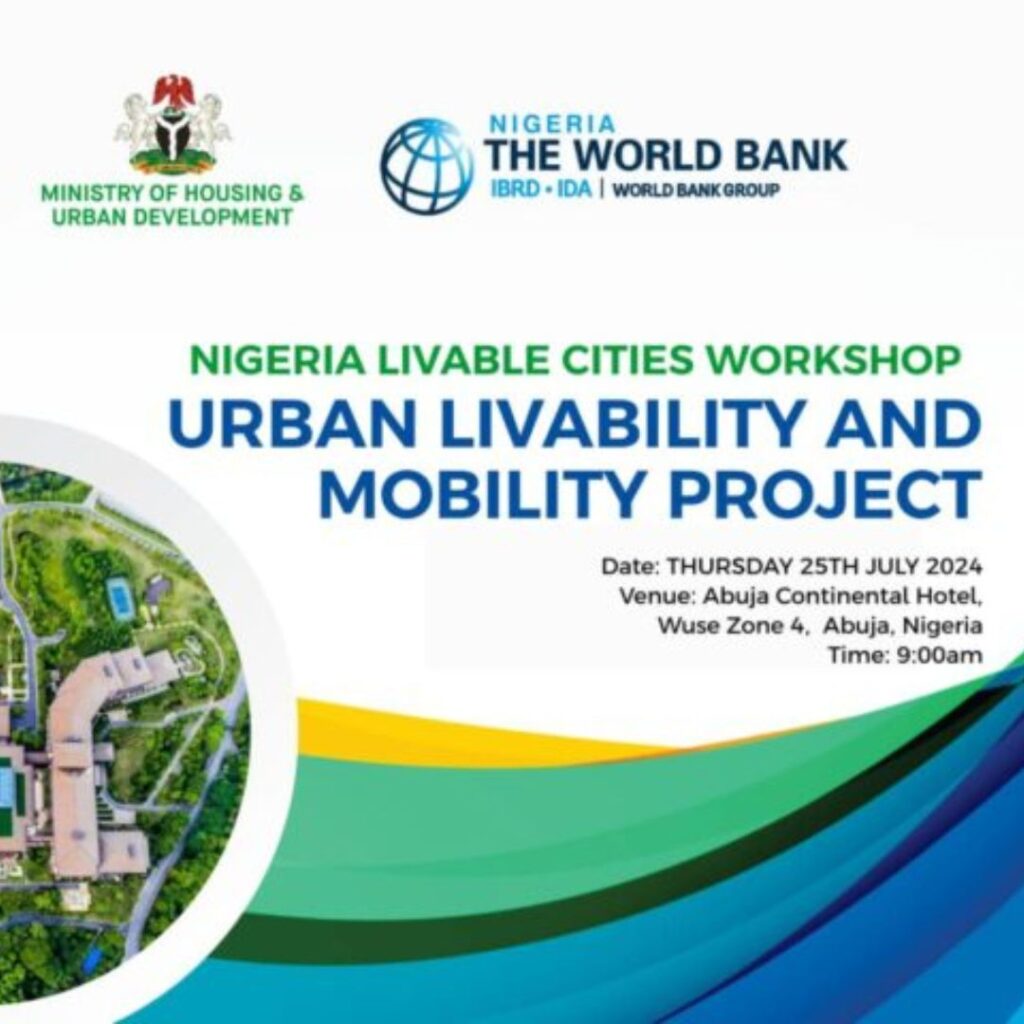 MINISTRY OF HOUSING & URBAN DEVELOPMENT

NIGERIA
THE WORLD BANK
IBRD • IDA | WORLD BANK GROUP

NIGERIA LIVABLE CITIES WORKSHOP
URBAN LIVABILITY AND MOBILITY PROJECT

Date: THURSDAY 25TH JULY 2024
Venue: Abuja Continental Hotel, Wuse Zone 4, Abuja, Nigeria
Time: 9:00am